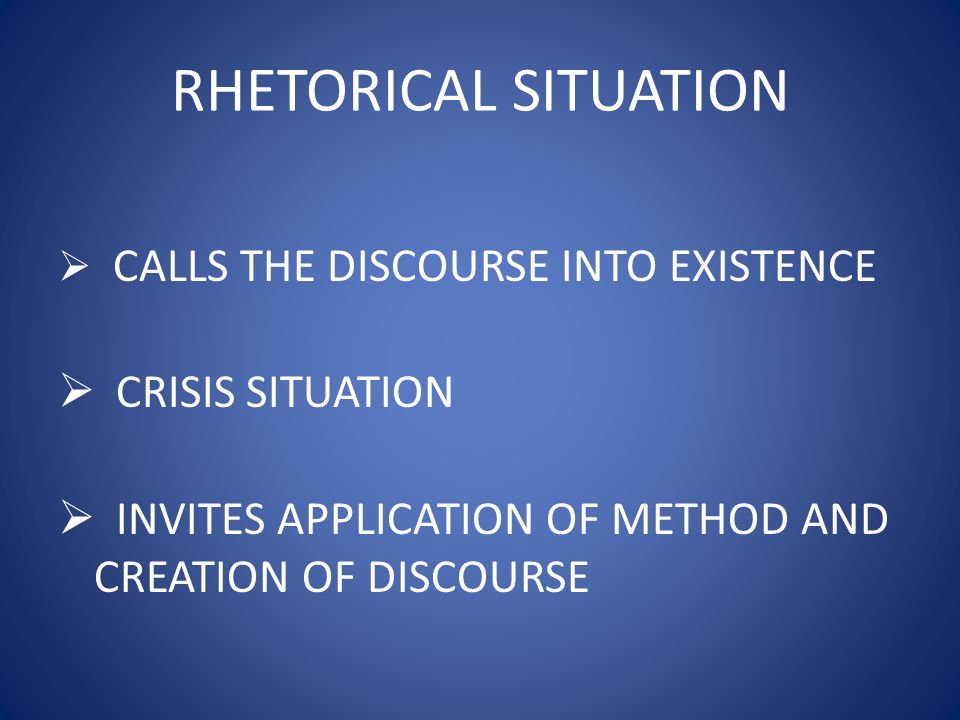 RHETORICAL SITUATION

➢ CALLS THE DISCOURSE INTO EXISTENCE

➢ CRISIS SITUATION

➢ INVITES APPLICATION OF METHOD AND CREATION OF DISCOURSE